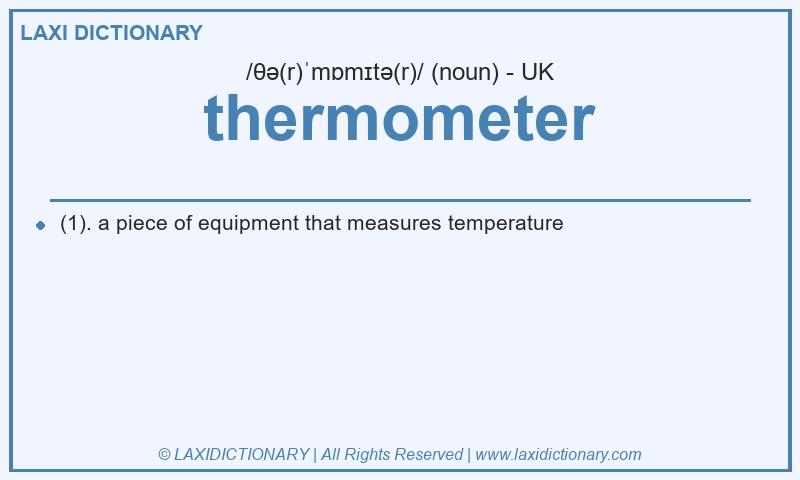 LAXI DICTIONARY

/θə(r)ˈmɒmɪtə(r)/ (noun) - UK

thermometer

(1). a piece of equipment that measures temperature

© LAXIDICTIONARY | All Rights Reserved | www.laxidictionary.com